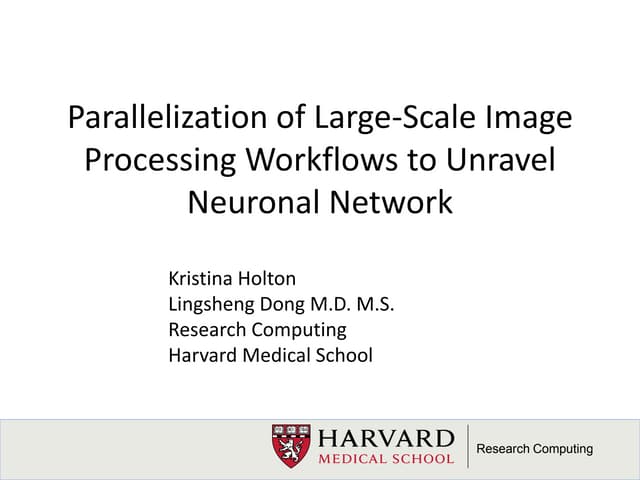 Parallelization of Large-Scale Image Processing Workflows to Unravel Neuronal Network

Kristina Holton
Lingsheng Dong M.D. M.S.
Research Computing
Harvard Medical School

HARVARD
MEDICAL SCHOOL

Research Computing